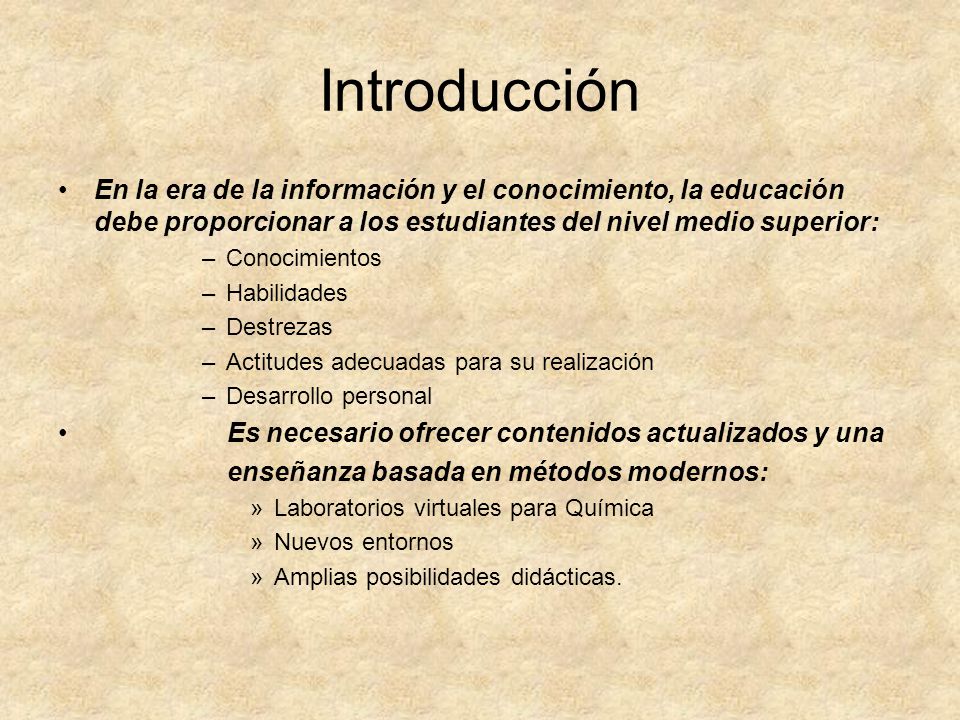 Introducción

• En la era de la información y el conocimiento, la educación debe proporcionar a los estudiantes del nivel medio superior:
– Conocimientos
– Habilidades
– Destrezas
– Actitudes adecuadas para su realización
– Desarrollo personal

• Es necesario ofrecer contenidos actualizados y una enseñanza basada en métodos modernos:
» Laboratorios virtuales para Química
» Nuevos entornos
» Amplias posibilidades didácticas.